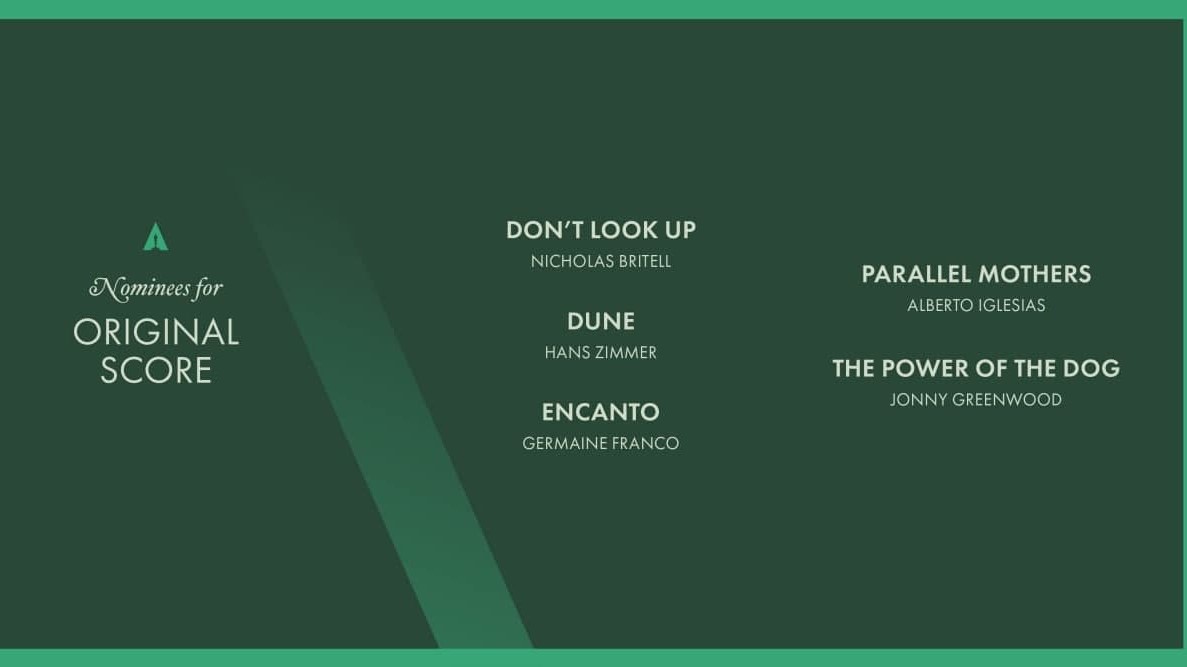 Nominees for
ORIGINAL SCORE

DON'T LOOK UP
NICHOLAS BRITELL

DUNE
HANS ZIMMER

ENCANTO
GERMAINE FRANCO

PARALLEL MOTHERS
ALBERTO IGLESIAS

THE POWER OF THE DOG
JONNY GREENWOOD